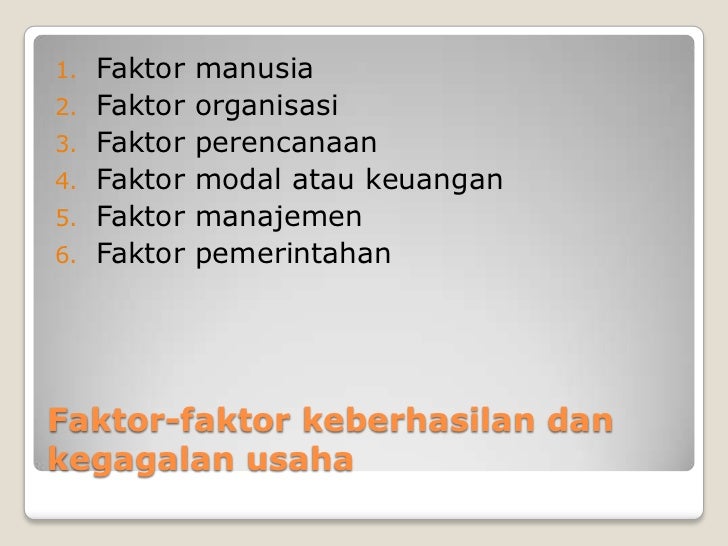 1. Faktor manusia
2. Faktor organisasi
3. Faktor perencanaan
4. Faktor modal atau keuangan
5. Faktor manajemen
6. Faktor pemerintahan

Faktor-faktor keberhasilan dan kegagalan usaha